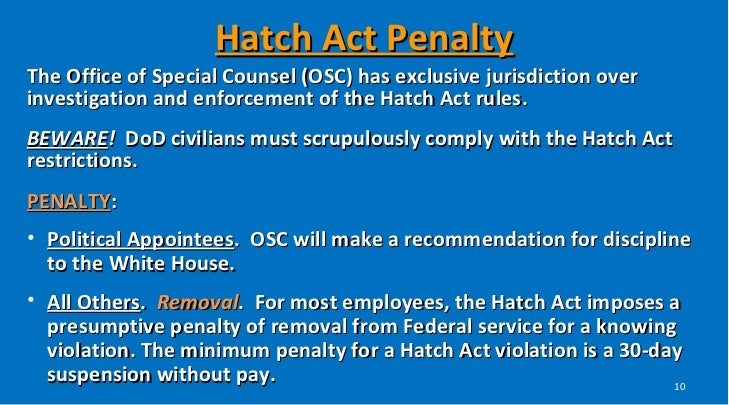 Hatch Act Penalty

The Office of Special Counsel (OSC) has exclusive jurisdiction over investigation and enforcement of the Hatch Act rules.

BEWARE! DoD civilians must scrupulously comply with the Hatch Act restrictions.

PENALTY:

• Political Appointees. OSC will make a recommendation for discipline to the White House.

• All Others. Removal. For most employees, the Hatch Act imposes a presumptive penalty of removal from Federal service for a knowing violation. The minimum penalty for a Hatch Act violation is a 30-day suspension without pay.

10